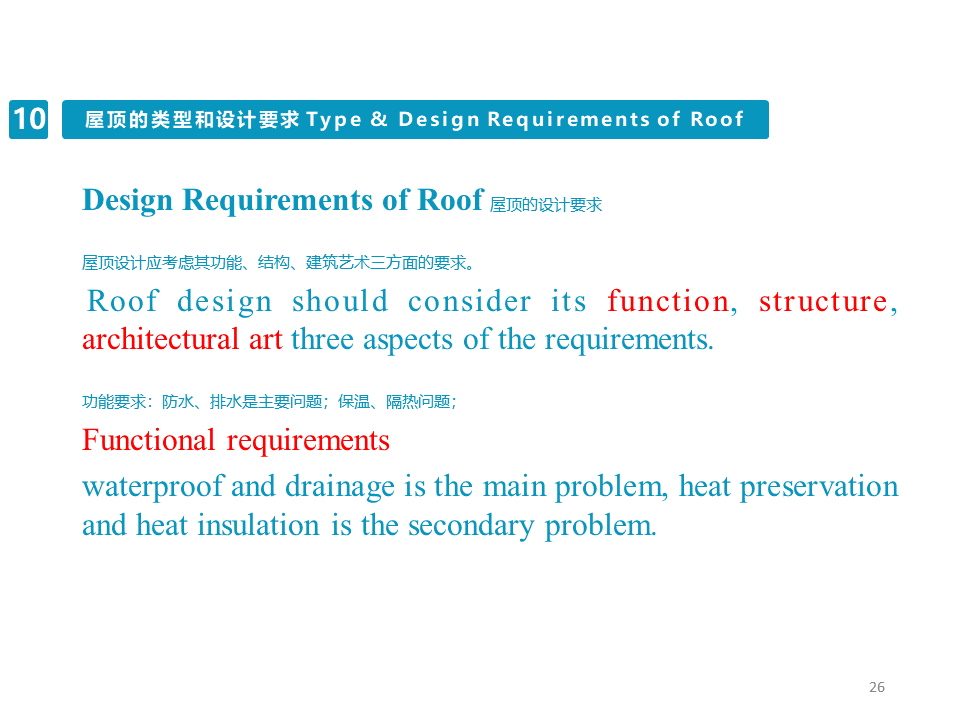 10 屋顶的类型和设计要求 Type & Design Requirements of Roof

Design Requirements of Roof 屋顶的设计要求

屋顶设计应考虑其功能、结构、建筑艺术三方面的要求。

Roof design should consider its function, structure, architectural art three aspects of the requirements.

功能要求：防水、排水是主要问题；保温、隔热问题；

Functional requirements

waterproof and drainage is the main problem, heat preservation and heat insulation is the secondary problem.

26